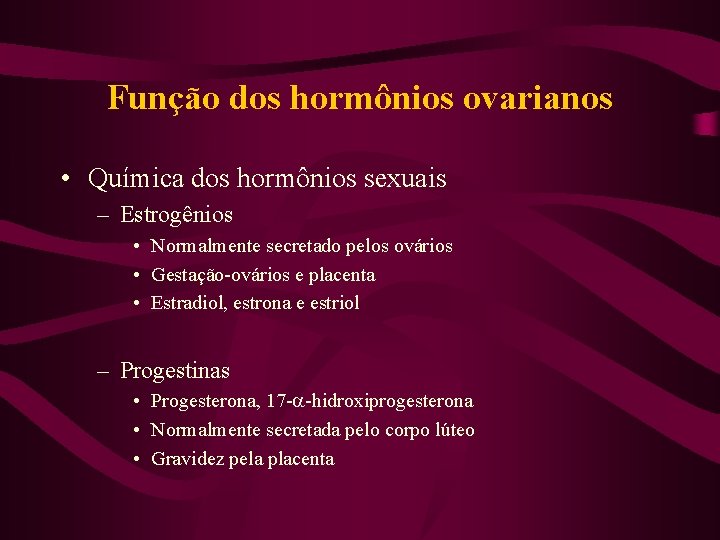 Função dos hormônios ovarianos

• Química dos hormônios sexuais
– Estrogênios
• Normalmente secretado pelos ovários
• Gestação-ovários e placenta
• Estradiol, estrona e estriol

– Progestinas
• Progesterona, 17-$\alpha$-hidroxiprogesterona
• Normalmente secretada pelo corpo lúteo
• Gravidez pela placenta